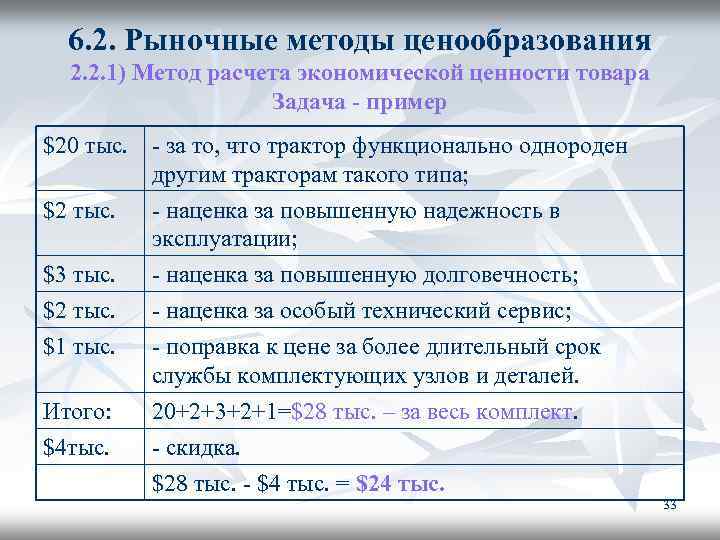 6.2. Рыночные методы ценообразования
2.2.1) Метод расчета экономической ценности товара
Задача - пример

| | |
|---|---|
| \$20 тыс. | - за то, что трактор функционально однороден другим тракторам такого типа; |
| \$2 тыс. | - наценка за повышенную надежность в эксплуатации; |
| \$3 тыс. | - наценка за повышенную долговечность; |
| \$2 тыс. | - наценка за особый технический сервис; |
| \$1 тыс. | - поправка к цене за более длительный срок службы комплектующих узлов и деталей. |
| Итого: | 20+2+3+2+1=\$28 тыс. – за весь комплект. |
| \$4тыс. | - скидка. |
| | \$28 тыс. - \$4 тыс. = \$24 тыс. |

33